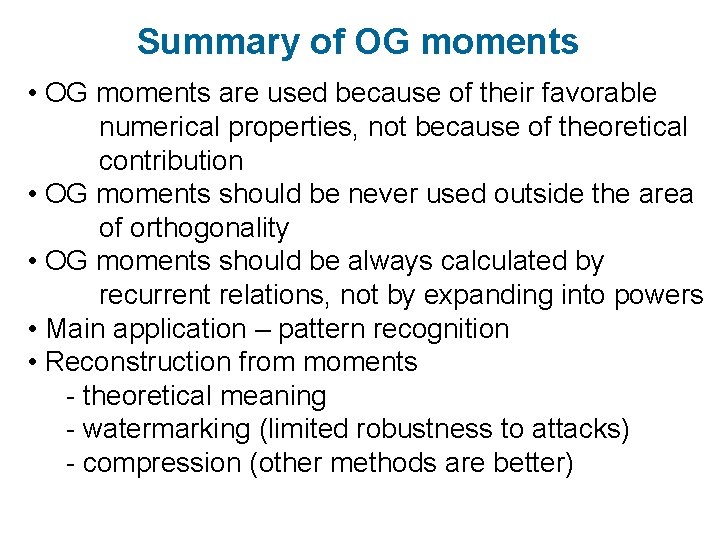 Summary of OG moments

• OG moments are used because of their favorable numerical properties, not because of theoretical contribution
• OG moments should be never used outside the area of orthogonality
• OG moments should be always calculated by recurrent relations, not by expanding into powers
• Main application – pattern recognition
• Reconstruction from moments
- theoretical meaning
- watermarking (limited robustness to attacks)
- compression (other methods are better)